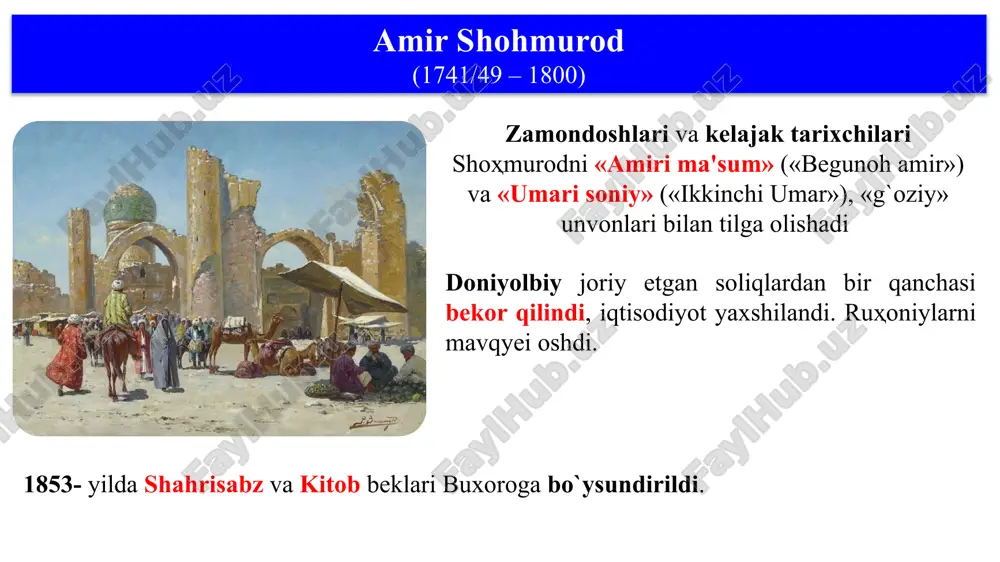 Amir Shohmurod
(1741/49 – 1800)

Zamondoshlari va kelajak tarixchilari Shoxmurodni «Amiri ma'sum» («Begunoh amir») va «Umari soniy» («Ikkinchi Umar»), «g`oziy» unvonlari bilan tilga olishadi

Doniyolbiy joriy etgan soliqlardan bir qanchasi bekor qilindi, iqtisodiyot yaxshilandi. Ruxoniylarni mavqyei oshdi.

1853- yilda Shahrisabz va Kitob beklari Buxoroga bo`ysundirildi.

FaylHub.uz